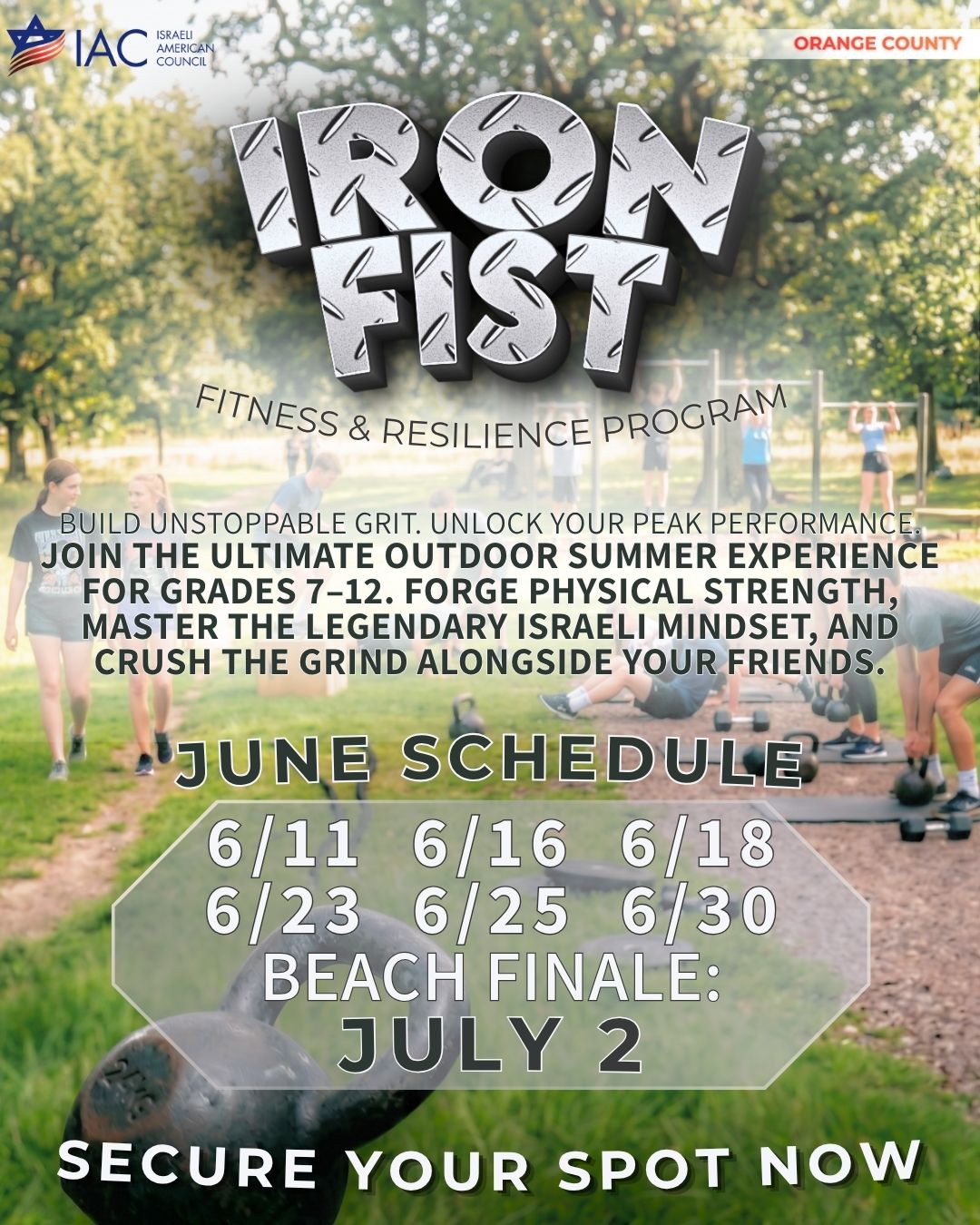 IAC ISRAELI AMERICAN COUNCIL

ORANGE COUNTY

IRON FIST

FITNESS & RESILIENCE PROGRAM

BUILD UNSTOPPABLE GRIT. UNLOCK YOUR PEAK PERFORMANCE. JOIN THE ULTIMATE OUTDOOR SUMMER EXPERIENCE FOR GRADES 7–12. FORGE PHYSICAL STRENGTH, MASTER THE LEGENDARY ISRAELI MINDSET, AND CRUSH THE GRIND ALONGSIDE YOUR FRIENDS.

JUNE SCHEDULE

6/11 6/16 6/18
6/23 6/25 6/30
BEACH FINALE:
JULY 2

SECURE YOUR SPOT NOW